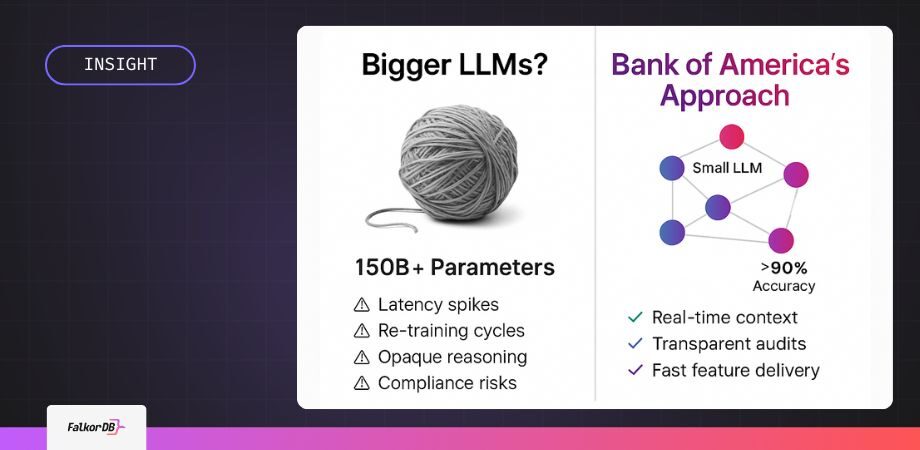 INSIGHT

Bigger LLMs?

150B+ Parameters

⚠ Latency spikes
⚠ Re-training cycles
⚠ Opaque reasoning
⚠ Compliance risks

Bank of America's Approach

Small LLM

>90%
Accuracy

✓ Real-time context
✓ Transparent audits
✓ Fast feature delivery

FalkorDB